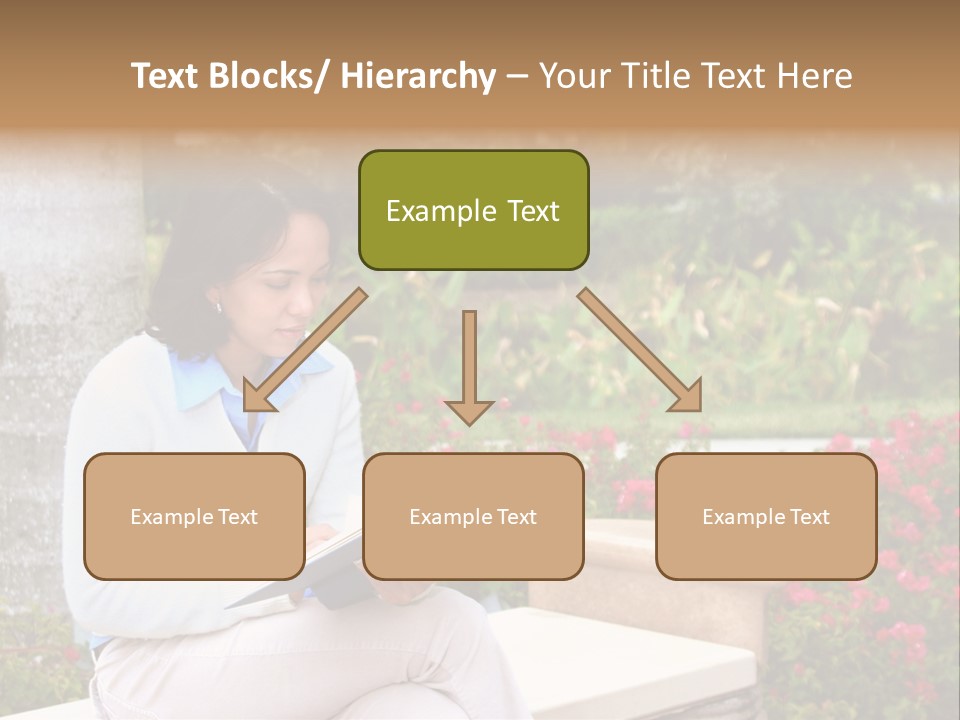 Text Blocks/ Hierarchy – Your Title Text Here

Example Text

Example Text

Example Text

Example Text